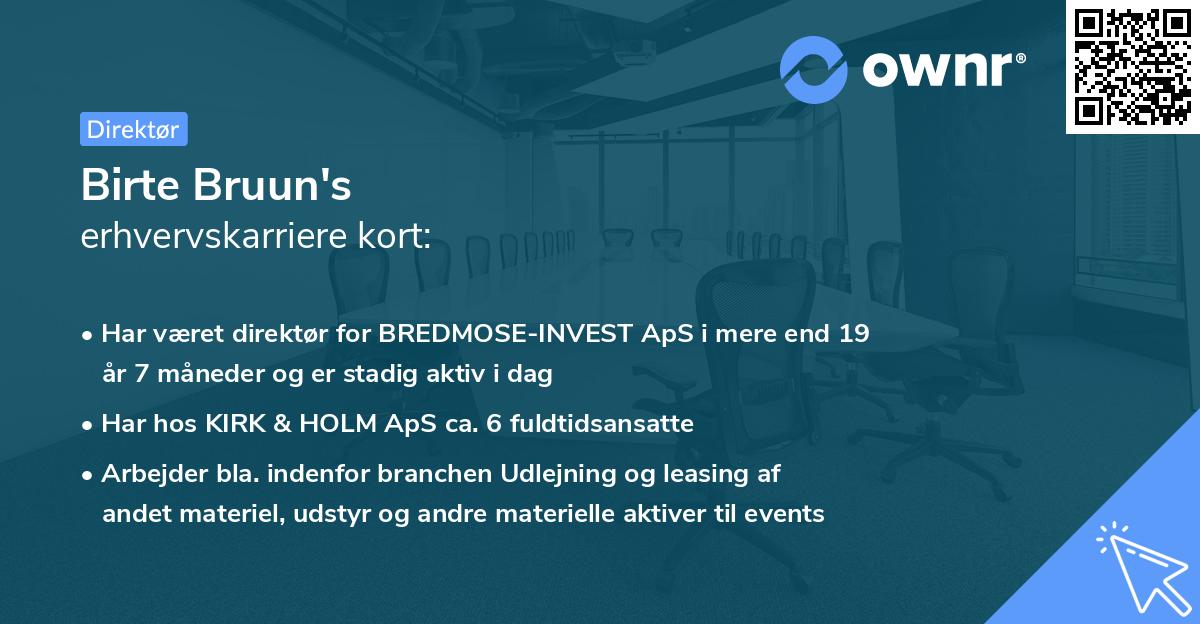 ownr®

Direktør

Birte Bruun's
erhvervskarriere kort:

• Har været direktør for BREDMOSE-INVEST ApS i mere end 19 år 7 måneder og er stadig aktiv i dag

• Har hos KIRK & HOLM ApS ca. 6 fuldtidsansatte

• Arbejder bla. indenfor branchen Udlejning og leasing af andet materiel, udstyr og andre materielle aktiver til events